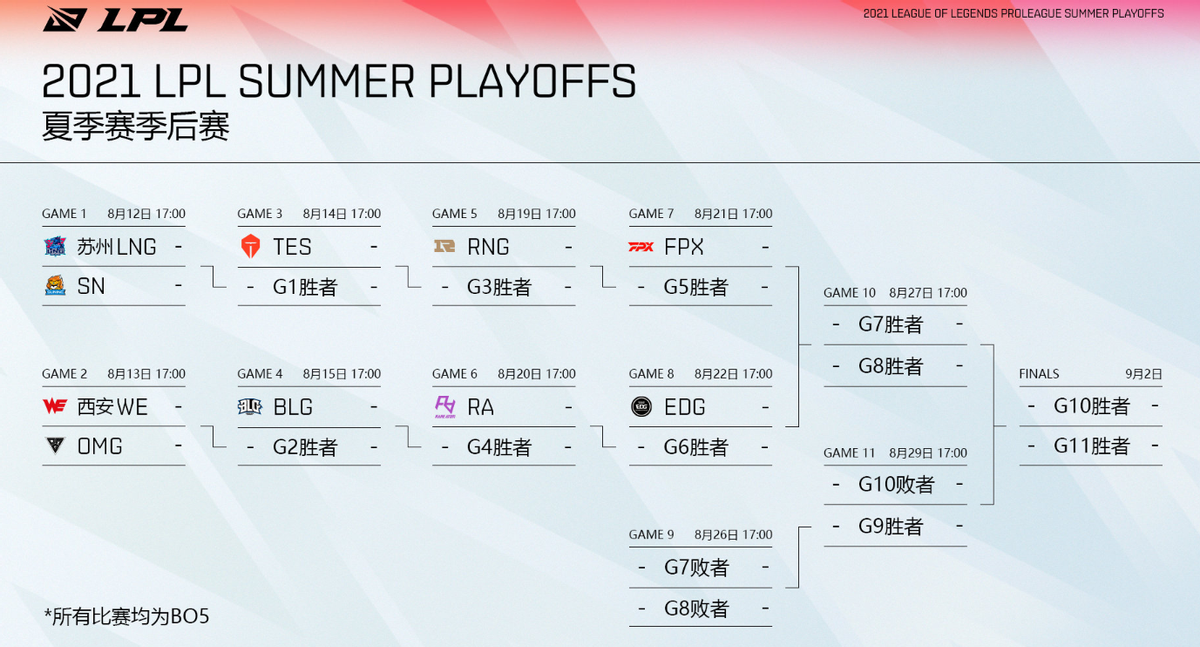 LPL

2021 LEAGUE OF LEGENDS PROLEAGUE SUMMER PLAYOFFS

2021 LPL SUMMER PLAYOFFS
夏季赛季后赛

GAME 1 8月12日 17:00
苏州LNG -
SN -

GAME 2 8月13日 17:00
西安WE -
OMG -

GAME 3 8月14日 17:00
TES -
- G1胜者 -

GAME 4 8月15日 17:00
BLG -
- G2胜者 -

GAME 5 8月19日 17:00
RNG -
- G3胜者 -

GAME 6 8月20日 17:00
RA -
- G4胜者 -

GAME 7 8月21日 17:00
FPX -
- G5胜者 -

GAME 8 8月22日 17:00
EDG -
- G6胜者 -

GAME 9 8月26日 17:00
- G7败者 -
- G8败者 -

GAME 10 8月27日 17:00
- G7胜者 -
- G8胜者 -

GAME 11 8月29日 17:00
- G10败者 -
- G9胜者 -

FINALS 9月2日
- G10胜者 -
- G11胜者 -

*所有比赛均为BO5